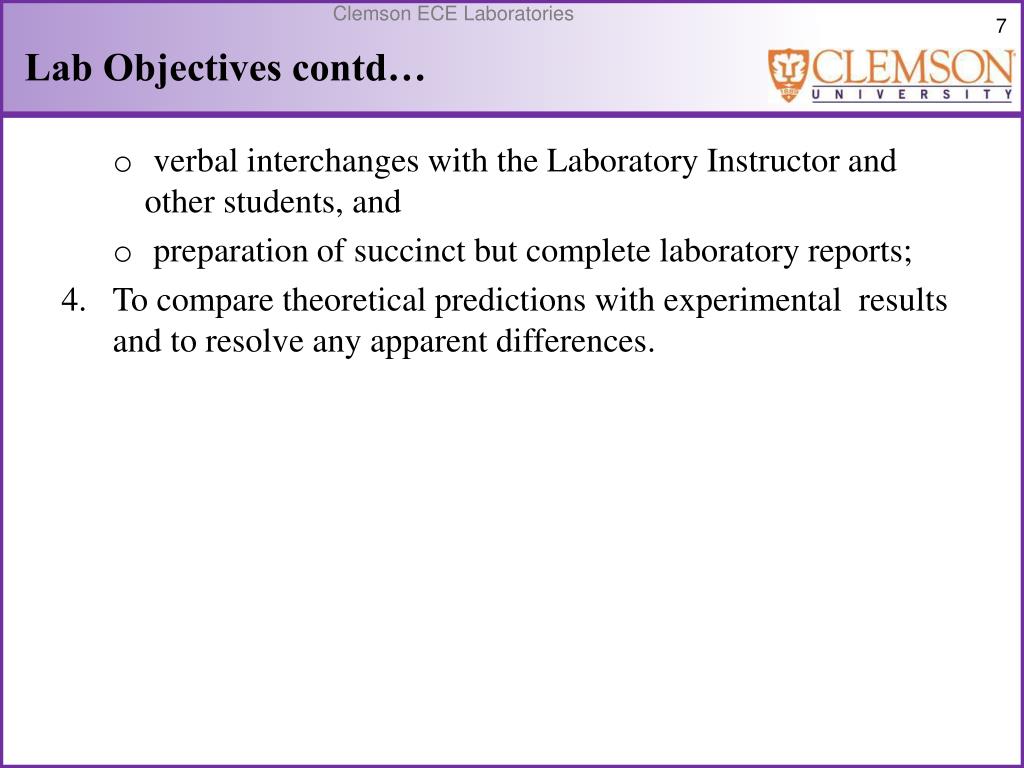 Clemson ECE Laboratories

7

Lab Objectives contd…

CLEMSON
UNIVERSITY

o verbal interchanges with the Laboratory Instructor and other students, and

o preparation of succinct but complete laboratory reports;

4. To compare theoretical predictions with experimental results and to resolve any apparent differences.